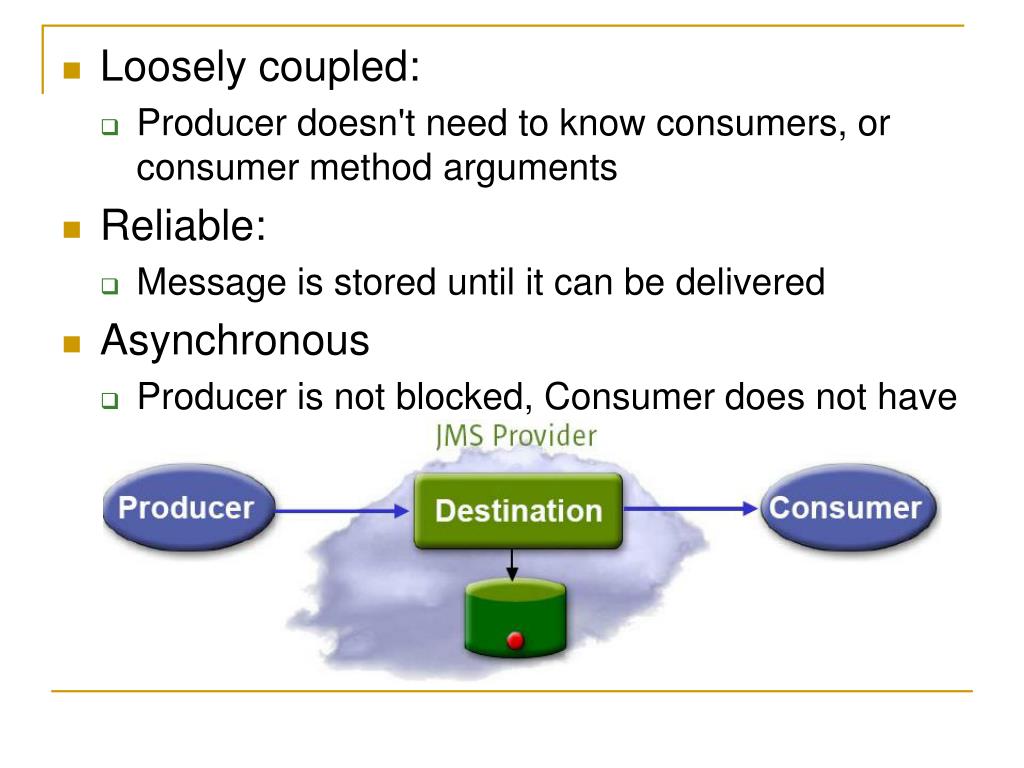 Loosely coupled:

Producer doesn't need to know consumers, or consumer method arguments

Reliable:

Message is stored until it can be delivered

Asynchronous

Producer is not blocked, Consumer does not have

JMS Provider

Producer

Destination

Consumer